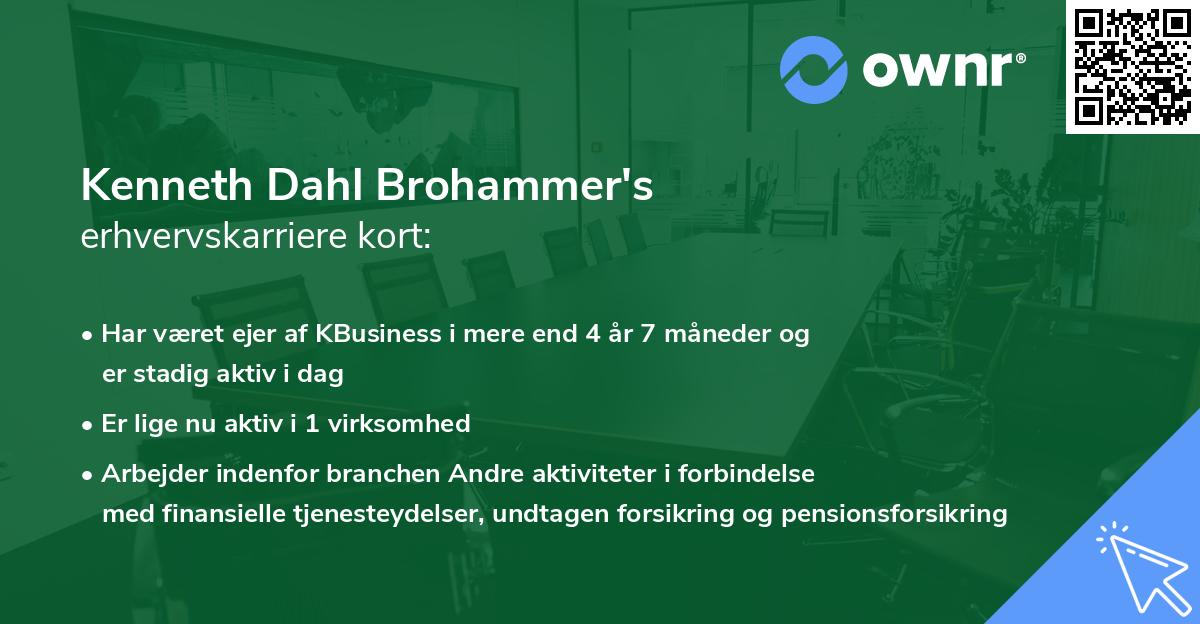 ownr®

Kenneth Dahl Brohammer's
erhvervskarriere kort:

• Har været ejer af KBusiness i mere end 4 år 7 måneder og er stadig aktiv i dag

• Er lige nu aktiv i 1 virksomhed

• Arbejder indenfor branchen Andre aktiviteter i forbindelse med finansielle tjenesteydelser, undtagen forsikring og pensionsforsikring